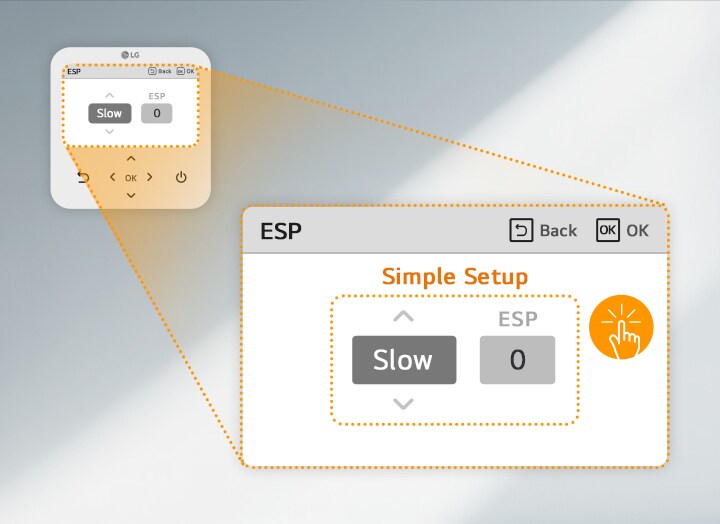 LG

ESP Back OK

ESP

Slow 0

OK

ESP Back OK OK

Simple Setup

ESP

Slow 0